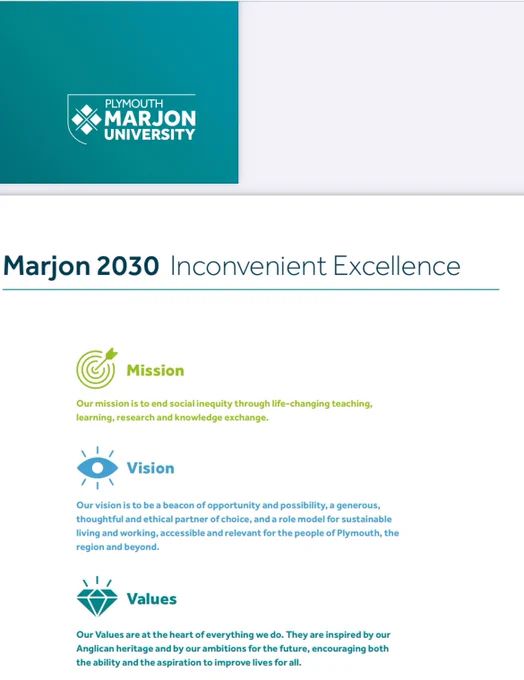 PLYMOUTH
MARJON
UNIVERSITY

Marjon 2030 Inconvenient Excellence

Mission

Our mission is to end social inequity through life-changing teaching, learning, research and knowledge exchange.

Vision

Our vision is to be a beacon of opportunity and possibility, a generous, thoughtful and ethical partner of choice, and a role model for sustainable living and working, accessible and relevant for the people of Plymouth, the region and beyond.

Values

Our Values are at the heart of everything we do. They are inspired by our Anglican heritage and by our ambitions for the future, encouraging both the ability and the aspiration to improve lives for all.